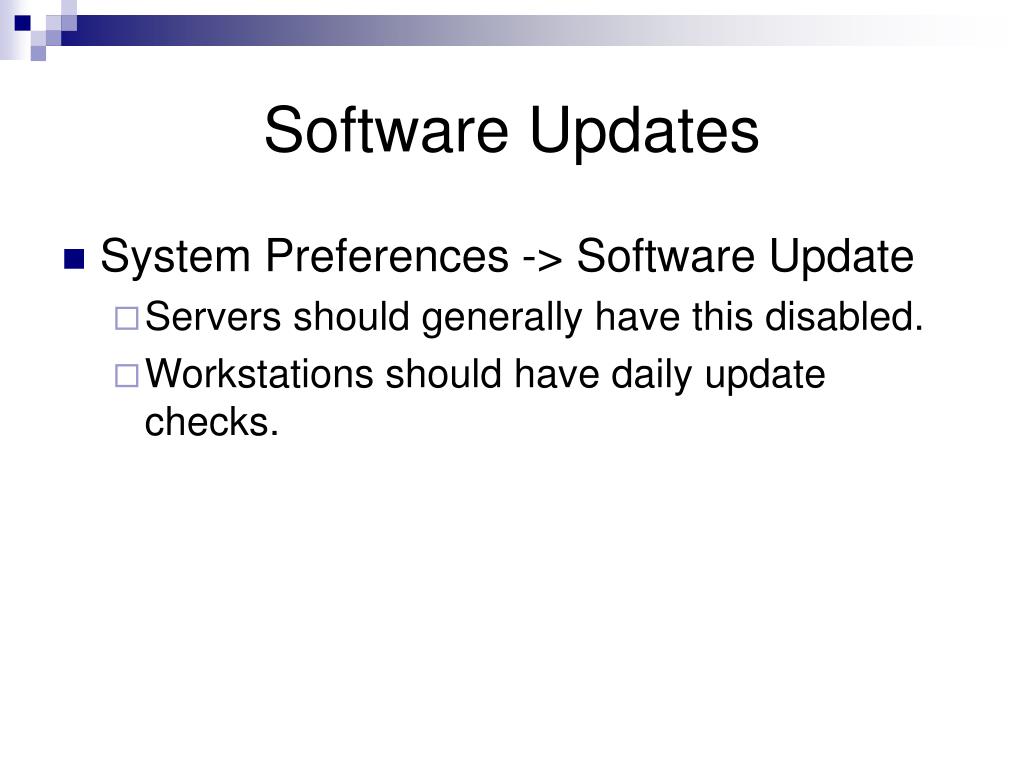 Software Updates

System Preferences -> Software Update

Servers should generally have this disabled.

Workstations should have daily update checks.